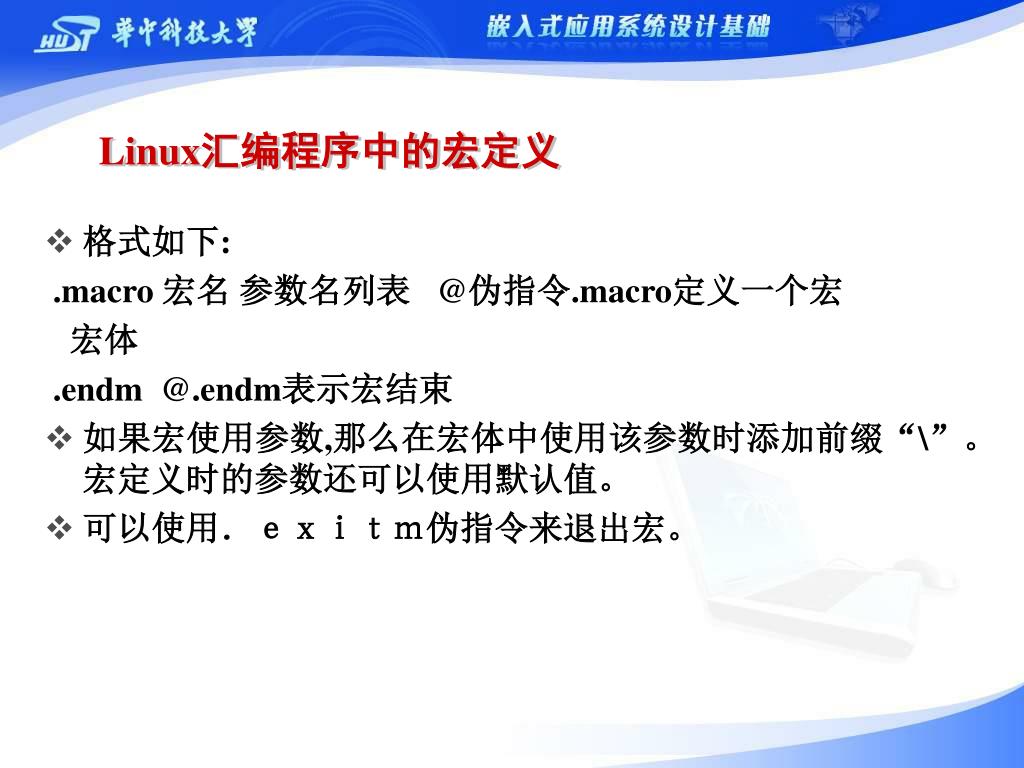 HUST 華中科技大學

嵌入式应用系统设计基础

Linux汇编程序中的宏定义

❖ 格式如下:

.macro 宏名 参数名列表 @伪指令.macro定义一个宏

宏体

.endm @.endm表示宏结束

❖ 如果宏使用参数,那么在宏体中使用该参数时添加前缀“\”。宏定义时的参数还可以使用默认值。

❖ 可以使用．ｅｘｉｔｍ伪指令来退出宏。